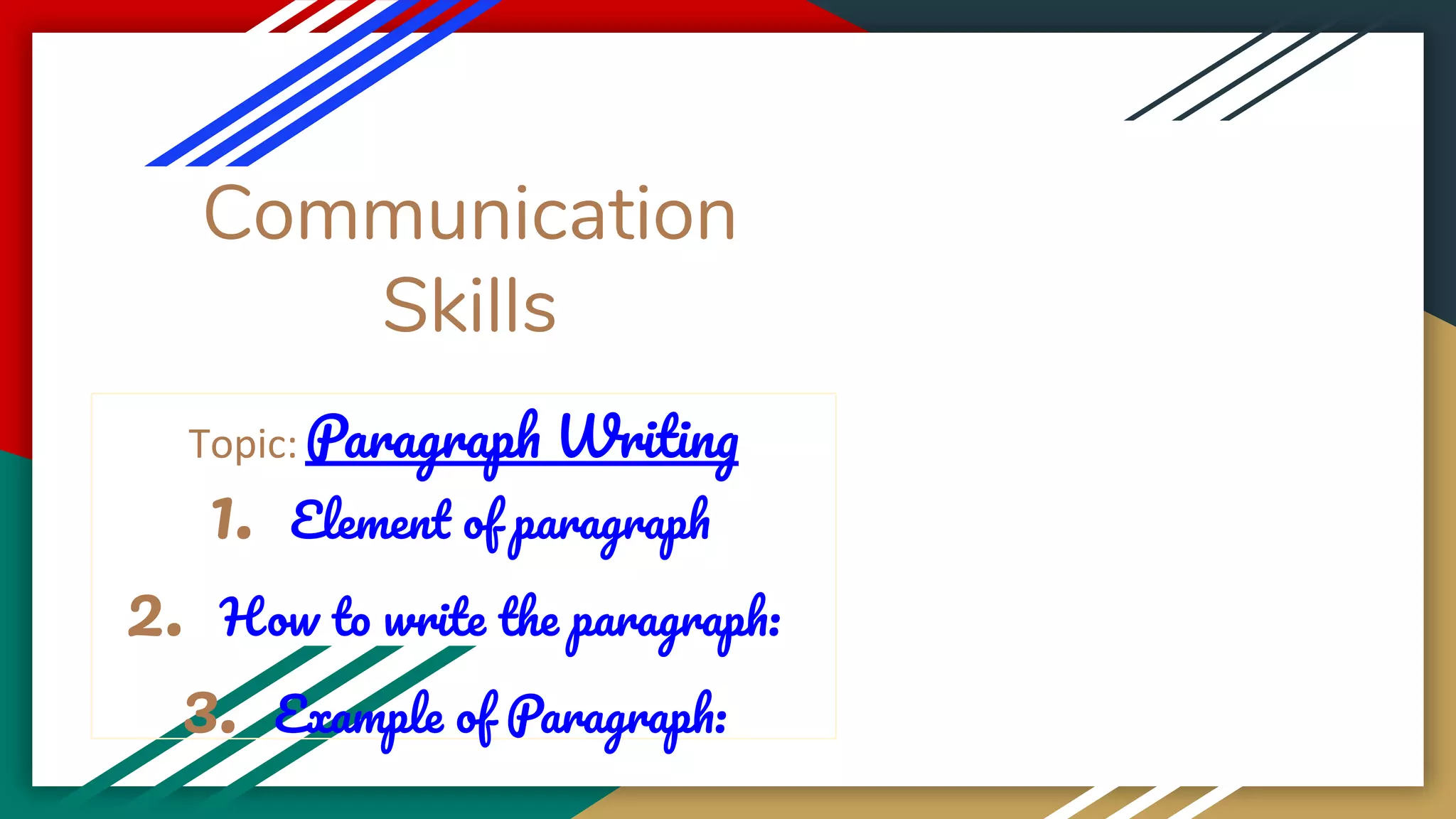 Communication Skills

Topic: Paragraph Writing

1. Element of paragraph

2. How to write the paragraph:

3. Example of Paragraph: